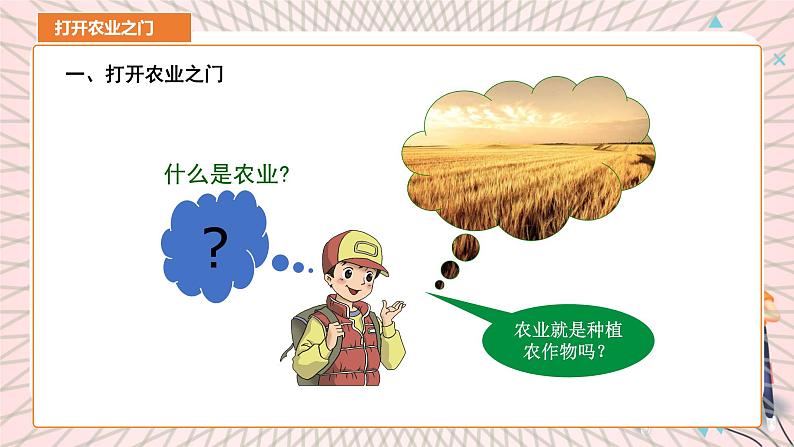 打开农业之门

一、打开农业之门

什么是农业?

?

农业就是种植农作物吗?